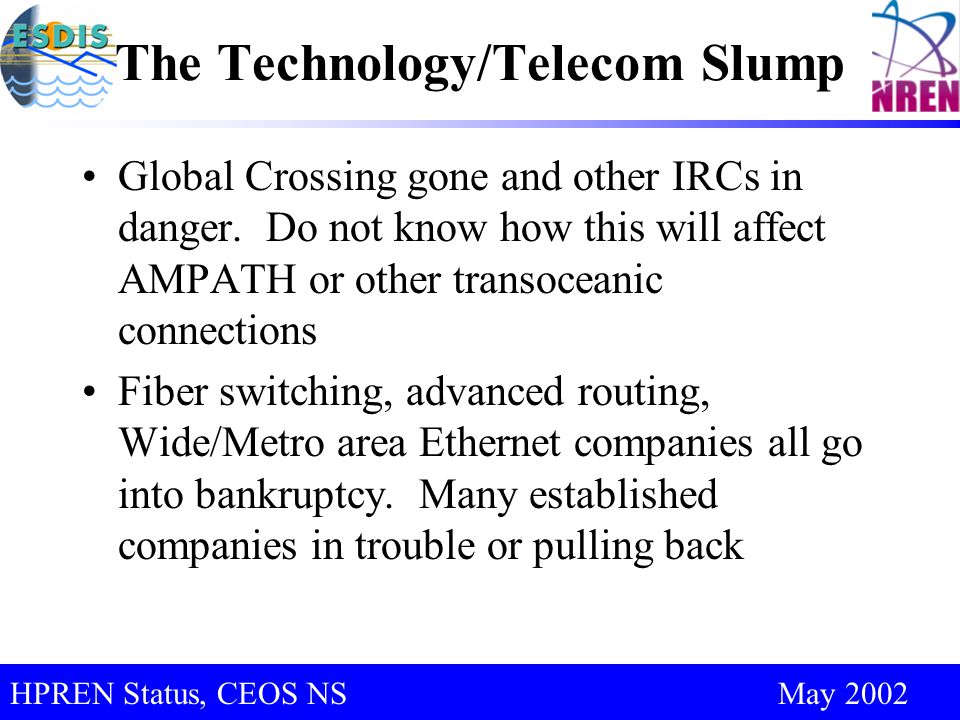 ESDIS

The Technology/Telecom Slump

NREN

• Global Crossing gone and other IRCs in danger. Do not know how this will affect AMPATH or other transoceanic connections

• Fiber switching, advanced routing, Wide/Metro area Ethernet companies all go into bankruptcy. Many established companies in trouble or pulling back

HPREN Status, CEOS NS

May 2002